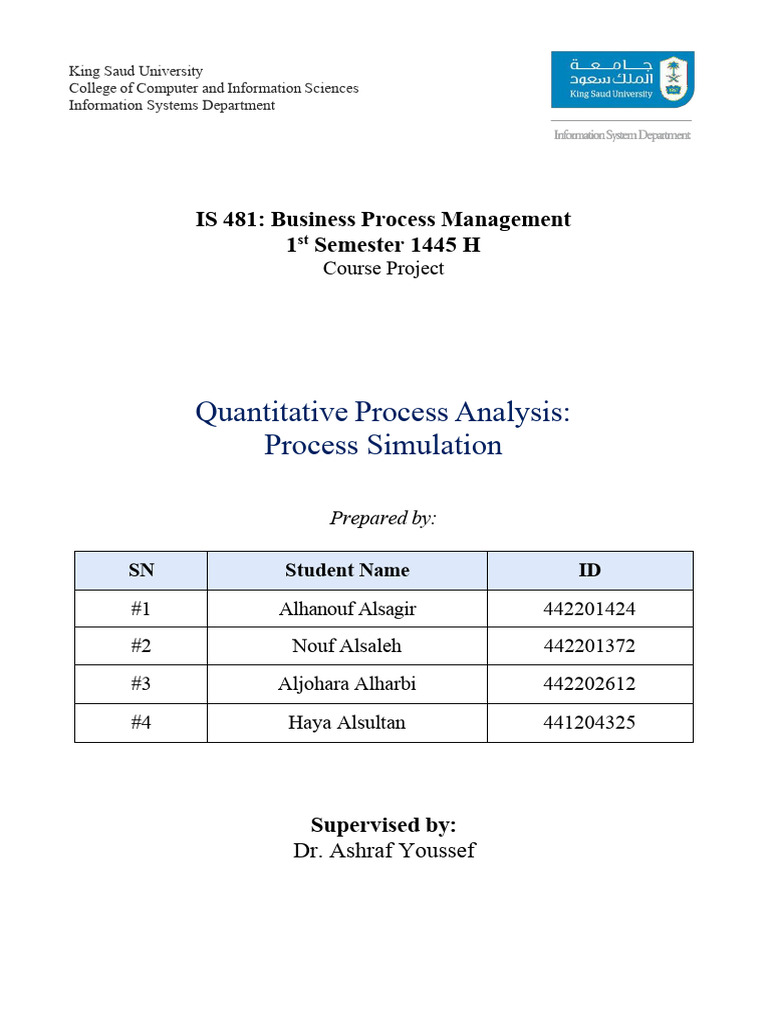 King Saud University
College of Computer and Information Sciences
Information Systems Department

جامعة الملك سعود
King Saud University

Information System Department

IS 481: Business Process Management
1$^{st}$ Semester 1445 H
Course Project

Quantitative Process Analysis:
Process Simulation

Prepared by:

| SN | Student Name | ID |
|---|---|---|
| #1 | Alhanouf Alsagir | 442201424 |
| #2 | Nouf Alsaleh | 442201372 |
| #3 | Aljohara Alharbi | 442202612 |
| #4 | Haya Alsultan | 441204325 |

Supervised by:
Dr. Ashraf Youssef